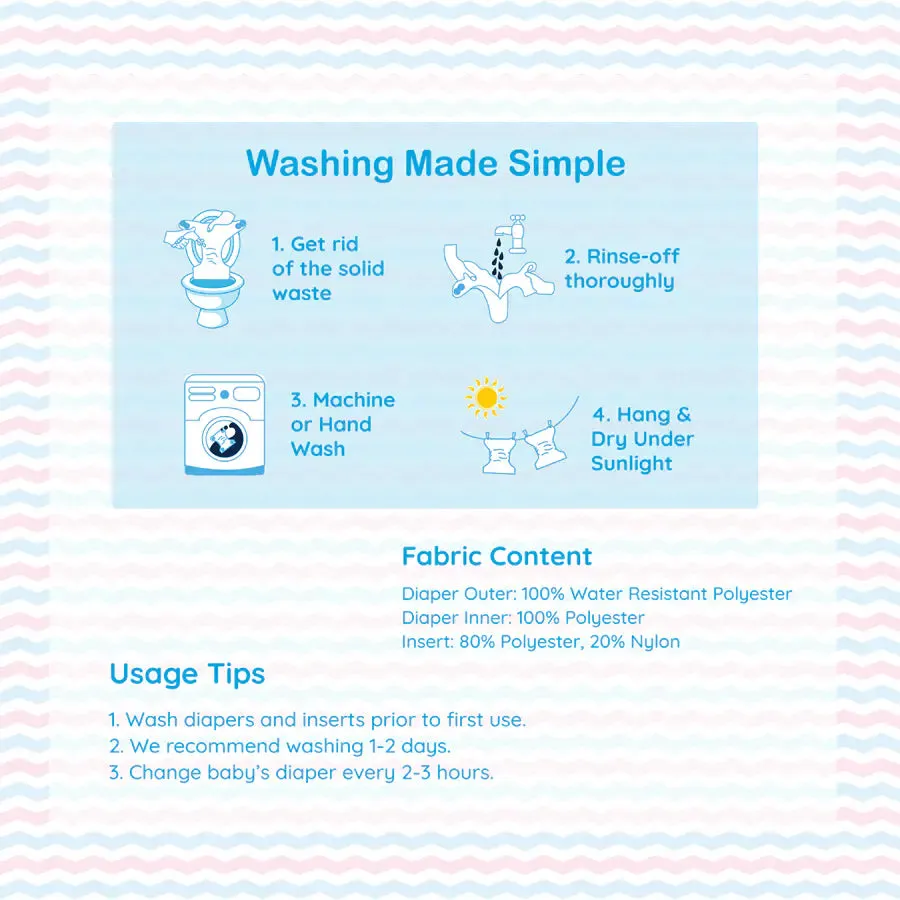 Washing Made Simple

1. Get rid of the solid waste

2. Rinse-off thoroughly

3. Machine or Hand Wash

4. Hang & Dry Under Sunlight

Fabric Content

Diaper Outer: 100% Water Resistant Polyester
Diaper Inner: 100% Polyester
Insert: 80% Polyester, 20% Nylon

Usage Tips

1. Wash diapers and inserts prior to first use.
2. We recommend washing 1-2 days.
3. Change baby's diaper every 2-3 hours.